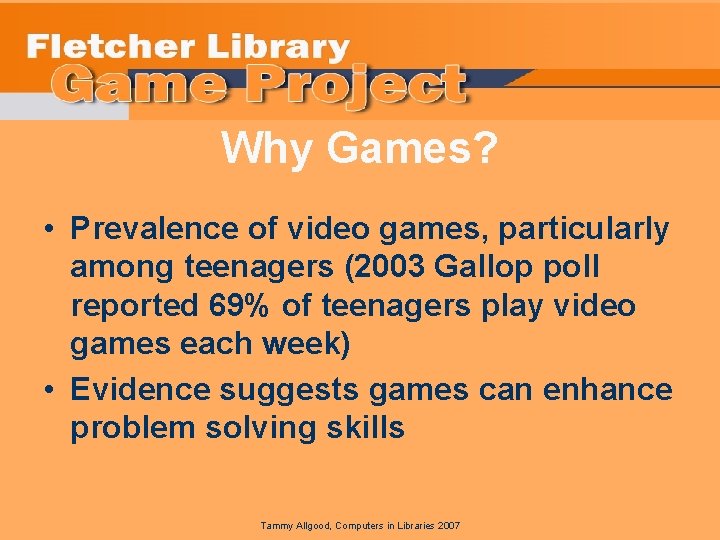 Fletcher Library
Game Project

Why Games?

• Prevalence of video games, particularly among teenagers (2003 Gallop poll reported 69% of teenagers play video games each week)
• Evidence suggests games can enhance problem solving skills

Tammy Allgood, Computers in Libraries 2007